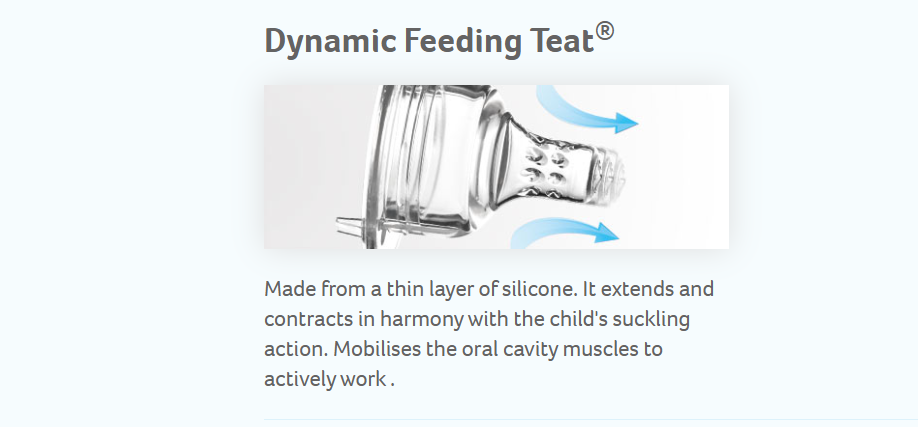 Dynamic Feeding Teat®

Made from a thin layer of silicone. It extends and contracts in harmony with the child's suckling action. Mobilises the oral cavity muscles to actively work .